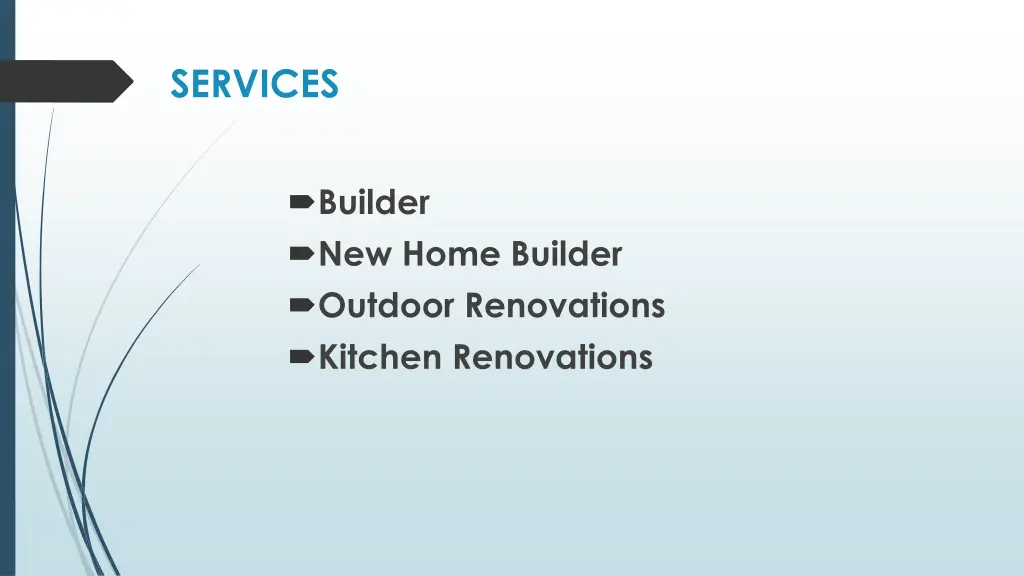 SERVICES

Builder
New Home Builder
Outdoor Renovations
Kitchen Renovations